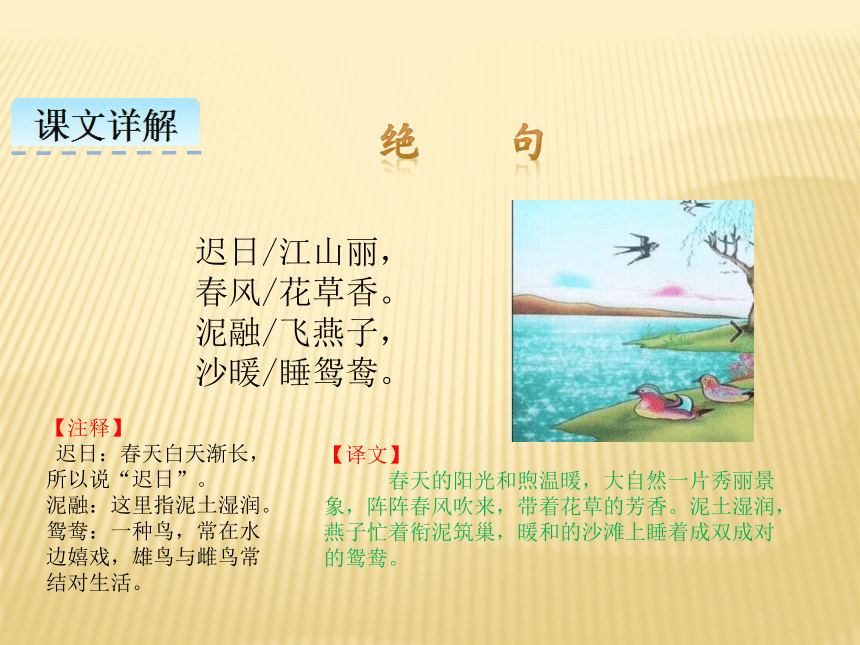 课文详解

绝　句

迟日/江山丽，
春风/花草香。
泥融/飞燕子，
沙暖/睡鸳鸯。

【注释】
迟日：春天白天渐长，所以说“迟日”。
泥融：这里指泥土湿润。
鸳鸯：一种鸟，常在水边嬉戏，雄鸟与雌鸟常结对生活。

【译文】
春天的阳光和煦温暖，大自然一片秀丽景象，阵阵春风吹来，带着花草的芳香。泥土湿润，燕子忙着衔泥筑巢，暖和的沙滩上睡着成双成对的鸳鸯。